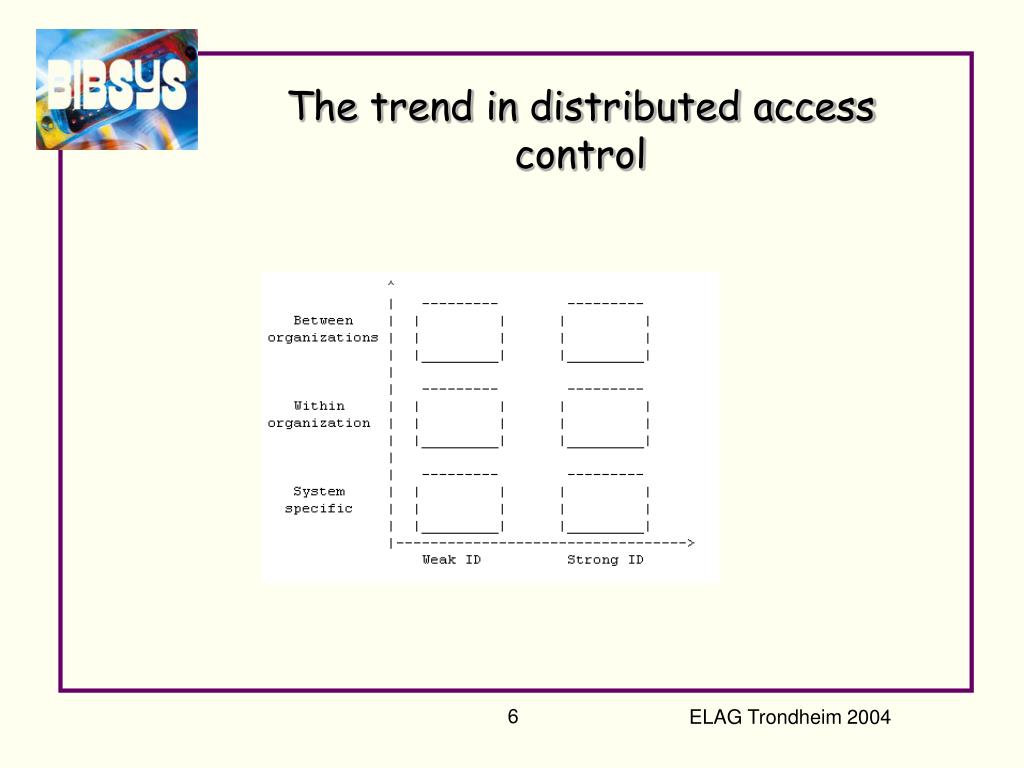 BIBSYS

The trend in distributed access control

Between organizations

Within organization

System specific

Weak ID

Strong ID

6

ELAG Trondheim 2004